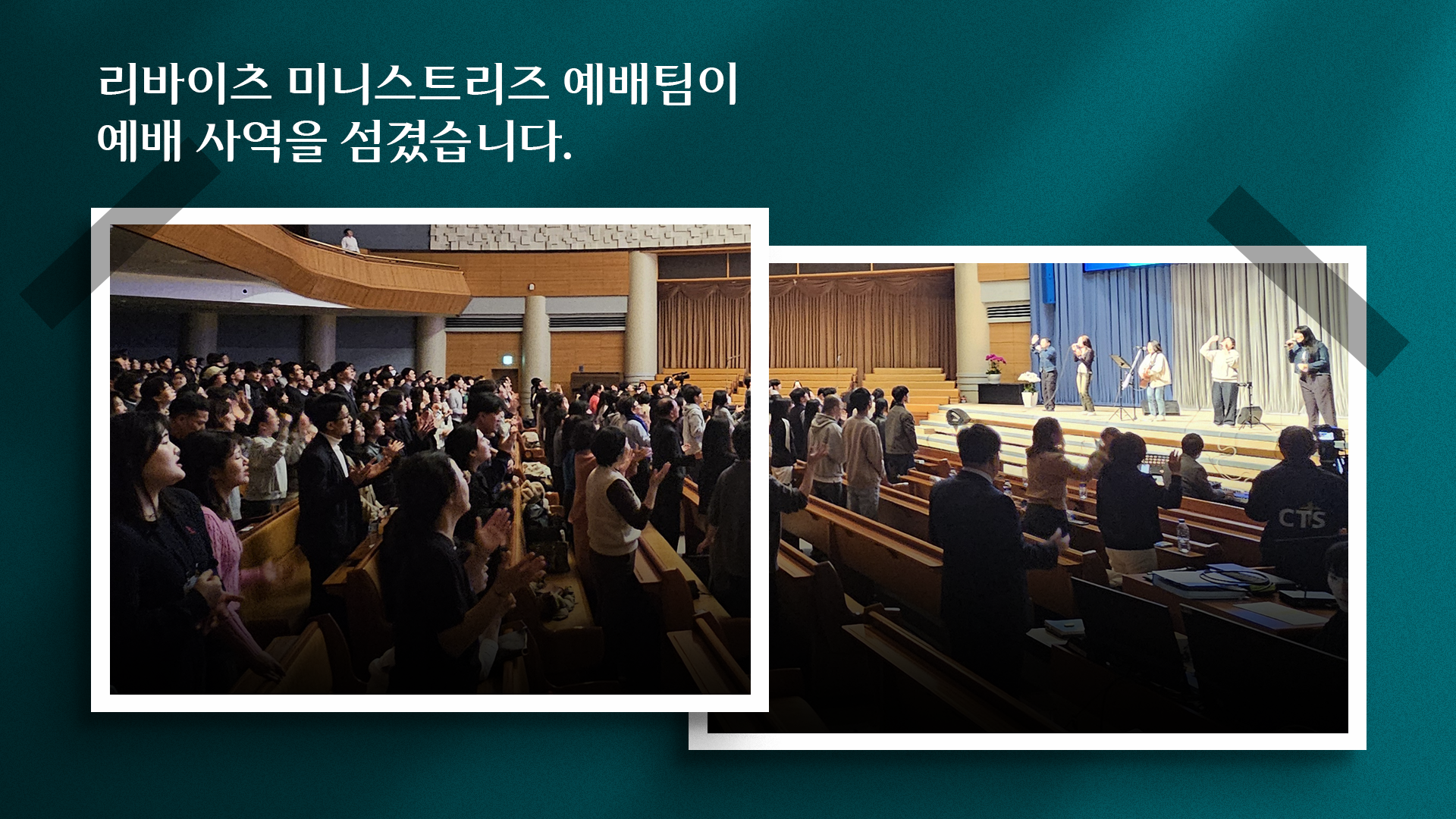 리바이츠 미니스트리즈 예배팀이
예배 사역을 섬겼습니다.

CTS